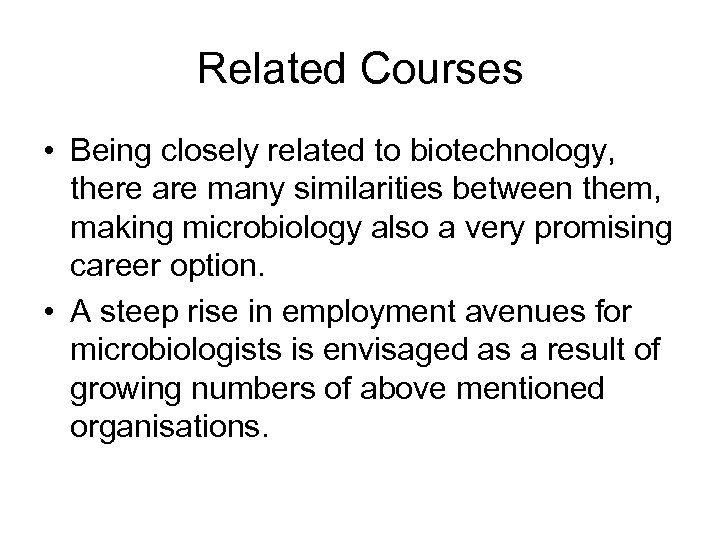 Related Courses

• Being closely related to biotechnology, there are many similarities between them, making microbiology also a very promising career option.
• A steep rise in employment avenues for microbiologists is envisaged as a result of growing numbers of above mentioned organisations.